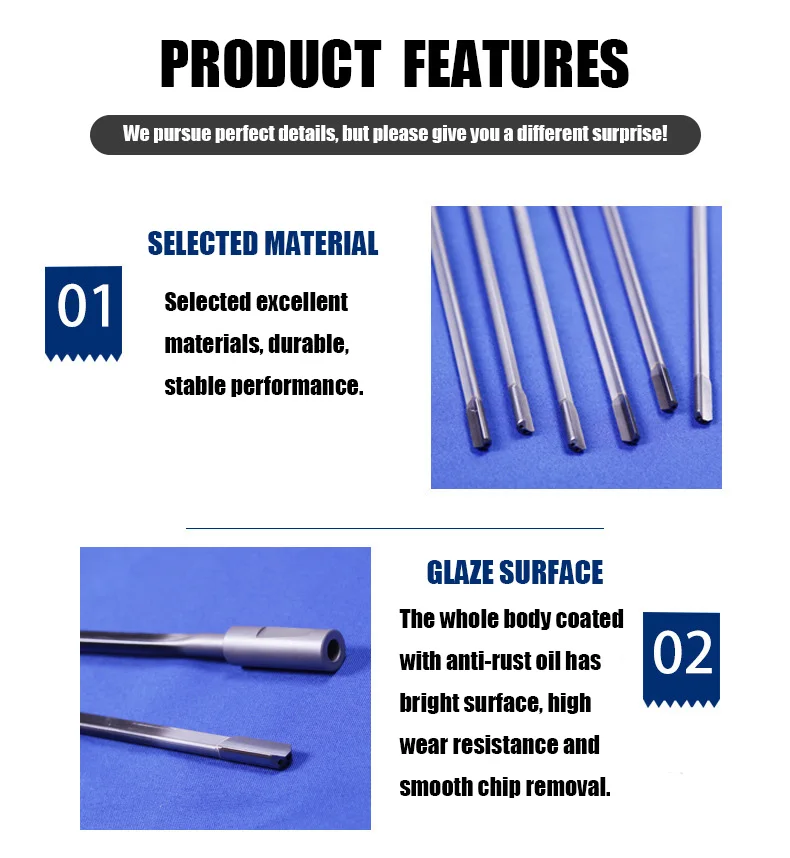 PRODUCT FEATURES

We pursue perfect details, but please give you a different surprise!

SELECTED MATERIAL

01

Selected excellent materials, durable, stable performance.

GLAZE SURFACE

The whole body coated with anti-rust oil has bright surface, high wear resistance and smooth chip removal.

02